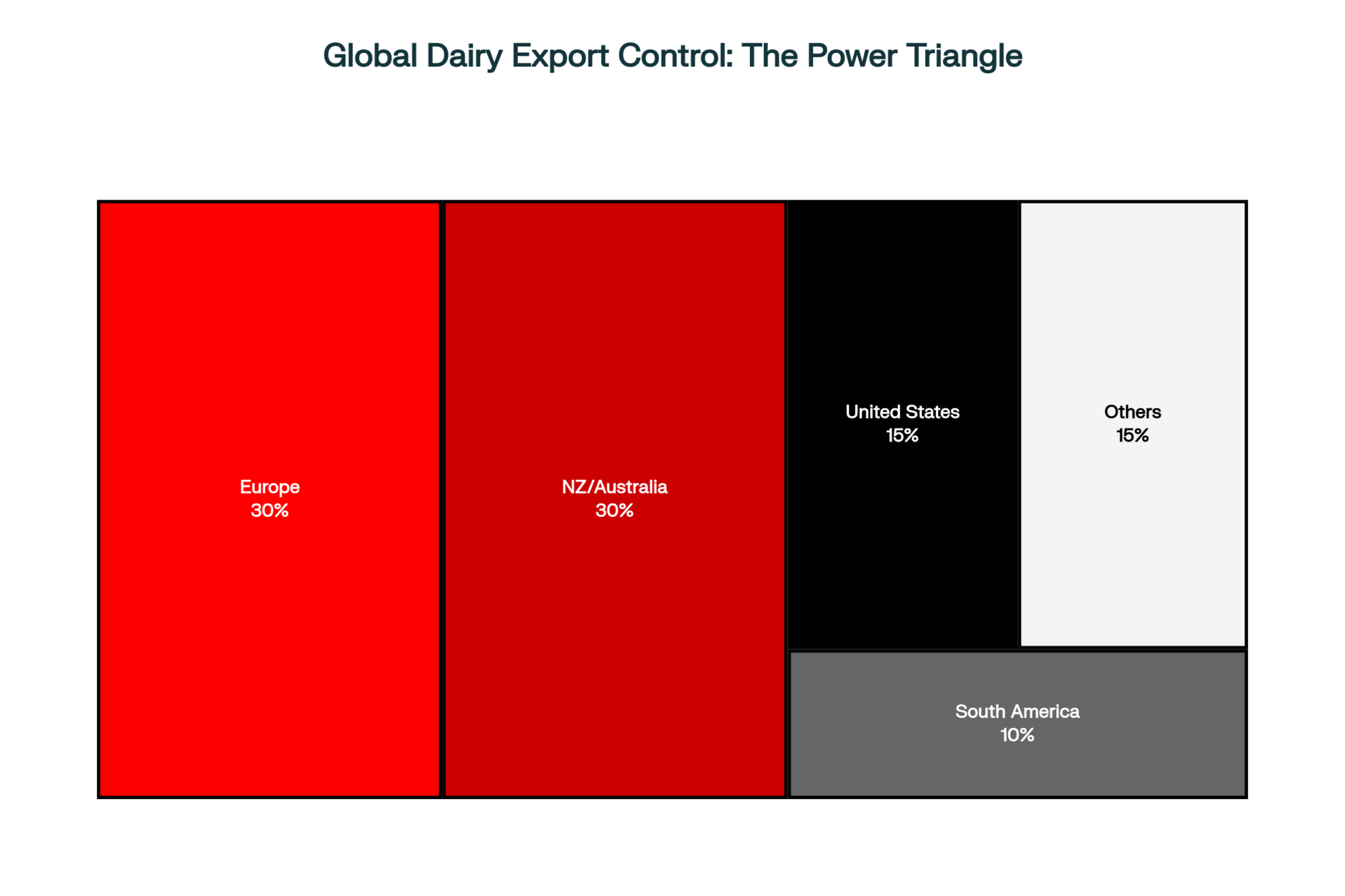 Global Dairy Export Control: The Power Triangle

Europe
30%

NZ/Australia
30%

United States
15%

Others
15%

South America
10%